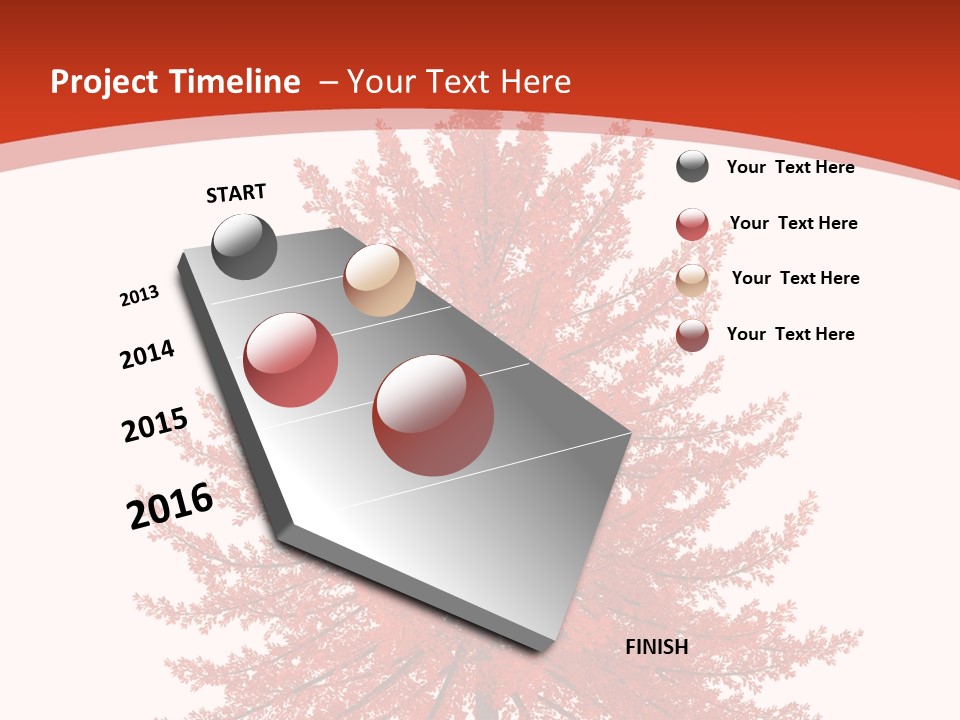 Project Timeline – Your Text Here

START

2013

2014

2015

2016

FINISH

Your Text Here

Your Text Here

Your Text Here

Your Text Here